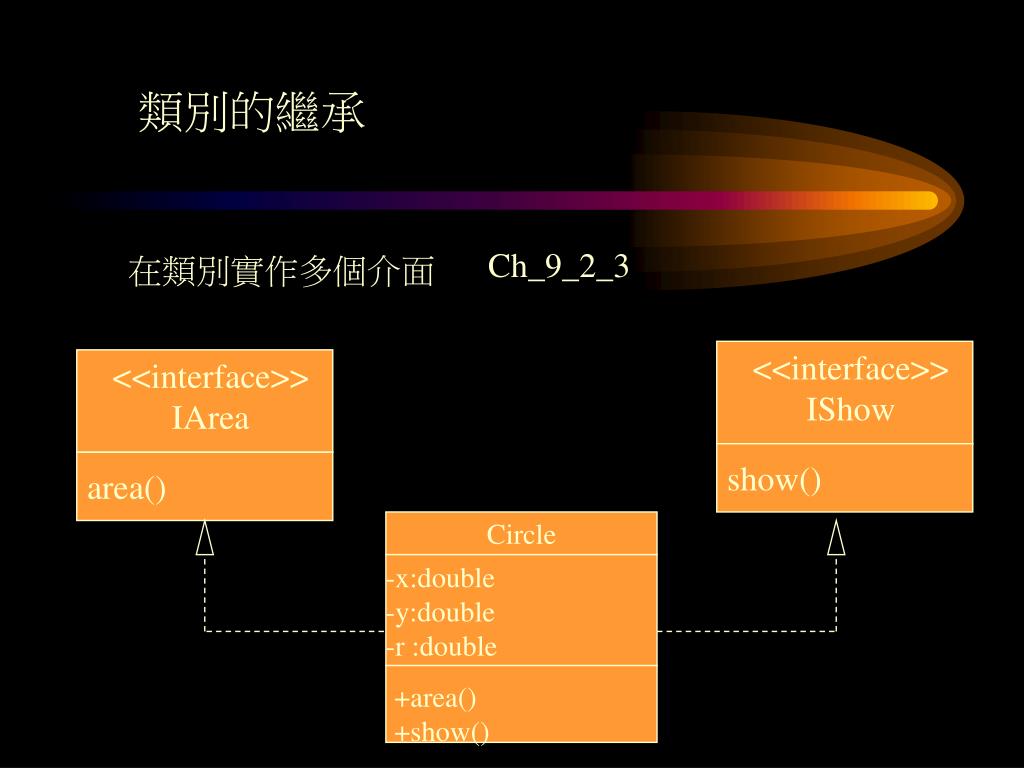 類別的繼承

在類別實作多個介面 Ch_9_2_3

<<interface>>
IArea

area()

<<interface>>
IShow

show()

Circle

-x:double
-y:double
-r :double

+area()
+show()